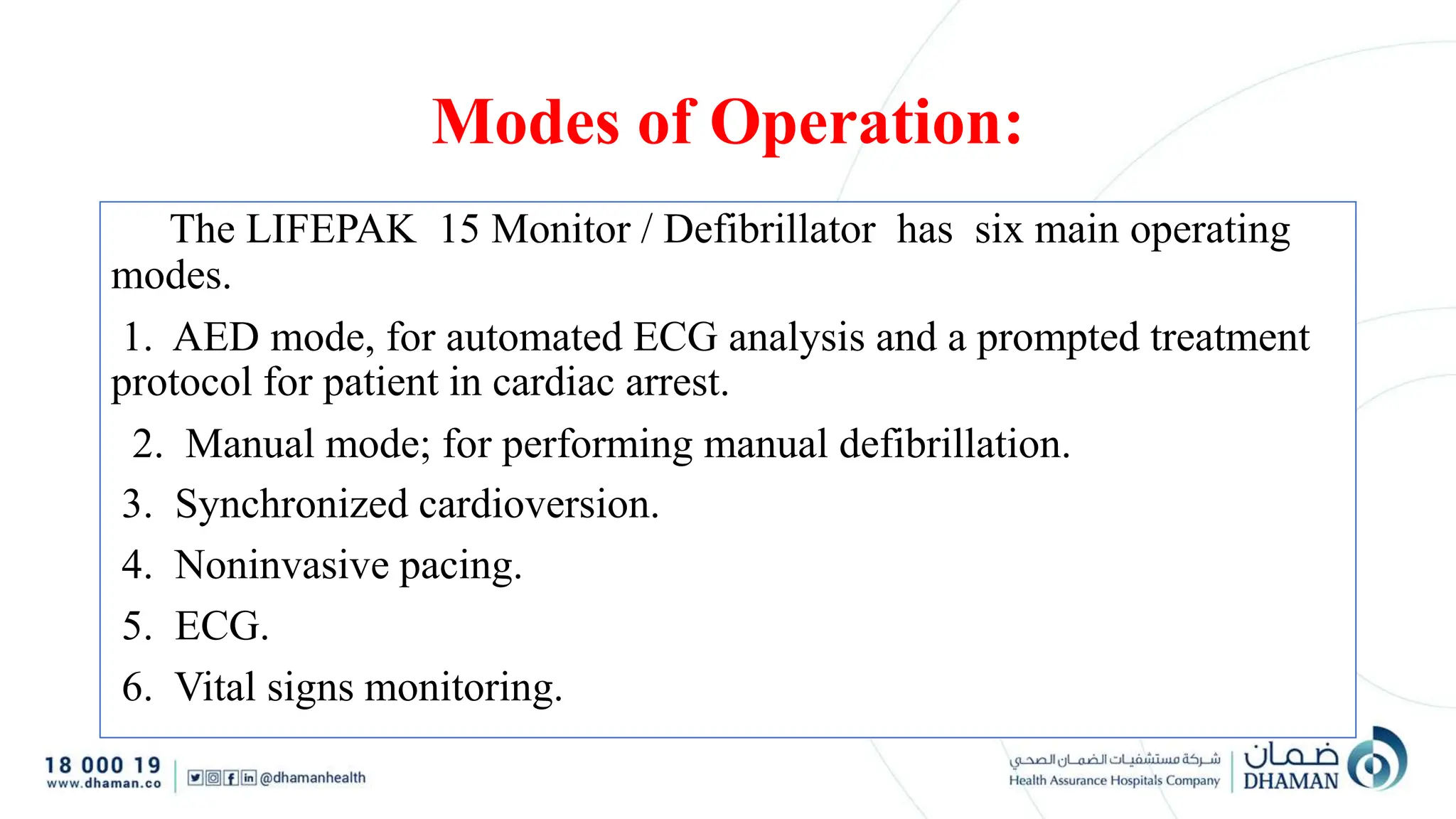 Modes of Operation:

The LIFEPAK 15 Monitor / Defibrillator has six main operating modes.

1. AED mode, for automated ECG analysis and a prompted treatment protocol for patient in cardiac arrest.

2. Manual mode; for performing manual defibrillation.

3. Synchronized cardioversion.

4. Noninvasive pacing.

5. ECG.

6. Vital signs monitoring.

18 000 19
www.dhaman.co

@dhamanhealth

شركة مستشفيات الضمان الصحي
Health Assurance Hospitals Company

ضمان
DHAMAN